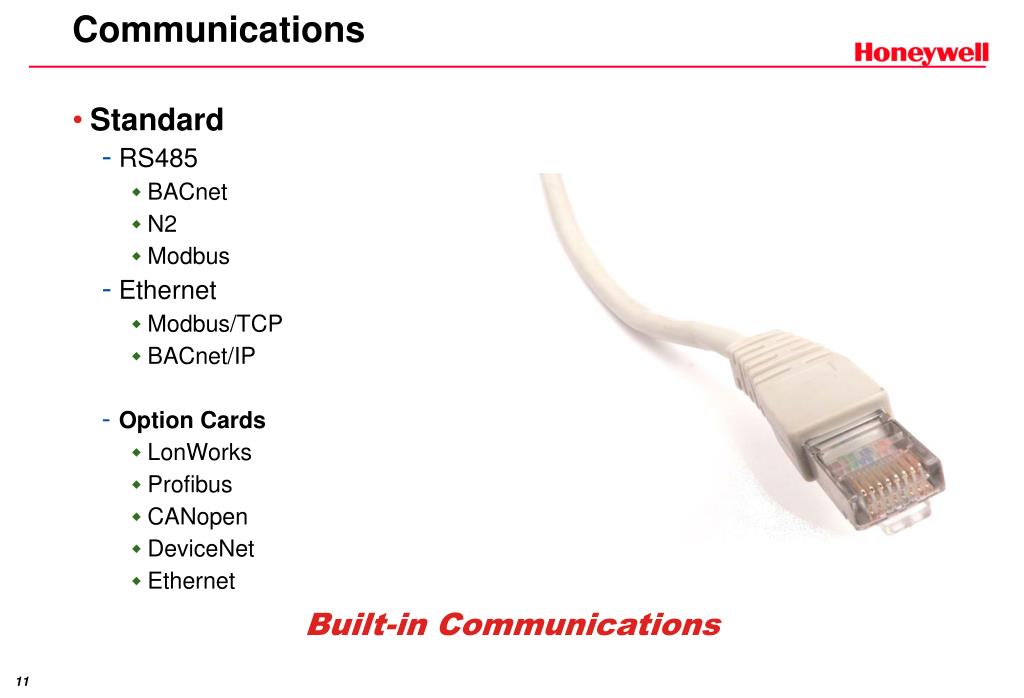 Communications

Honeywell

• Standard
- RS485
◆ BACnet
◆ N2
◆ Modbus
- Ethernet
◆ Modbus/TCP
◆ BACnet/IP

- Option Cards
◆ LonWorks
◆ Profibus
◆ CANopen
◆ DeviceNet
◆ Ethernet

Built-in Communications

11